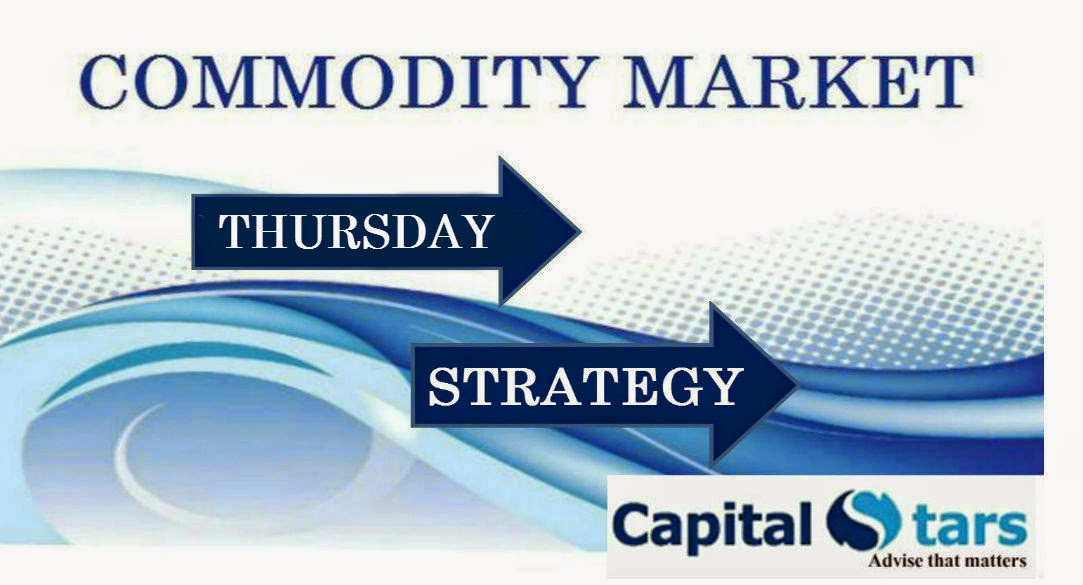 COMMODITY MARKET

THURSDAY

STRATEGY

Capital Stars
Advise that matters